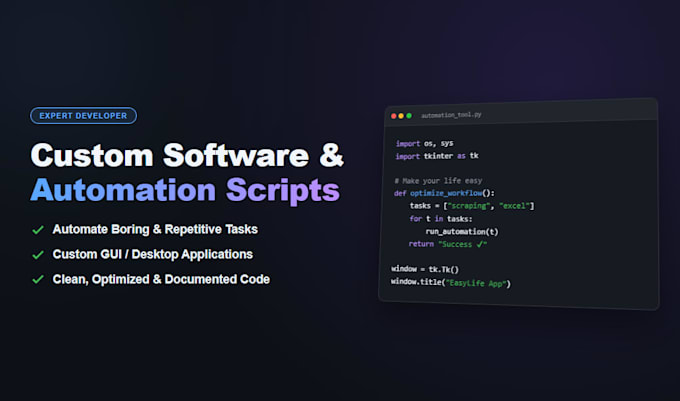 EXPERT DEVELOPER

Custom Software & Automation Scripts

✓ Automate Boring & Repetitive Tasks
✓ Custom GUI / Desktop Applications
✓ Clean, Optimized & Documented Code

automation_tool.py

import os, sys
import tkinter as tk

# Make your life easy
def optimize_workflow():
    tasks = ["scraping", "excel"]
    for t in tasks:
        run_automation(t)
    return "Success ✓"

window = tk.Tk()
window.title("EasyLife App")